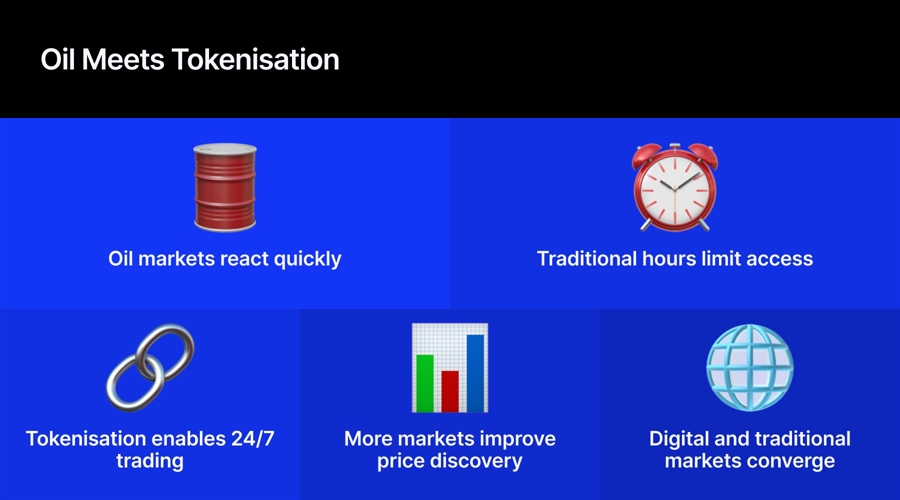 Oil Meets Tokenisation

Oil markets react quickly

Traditional hours limit access

Tokenisation enables 24/7 trading

More markets improve price discovery

Digital and traditional markets converge